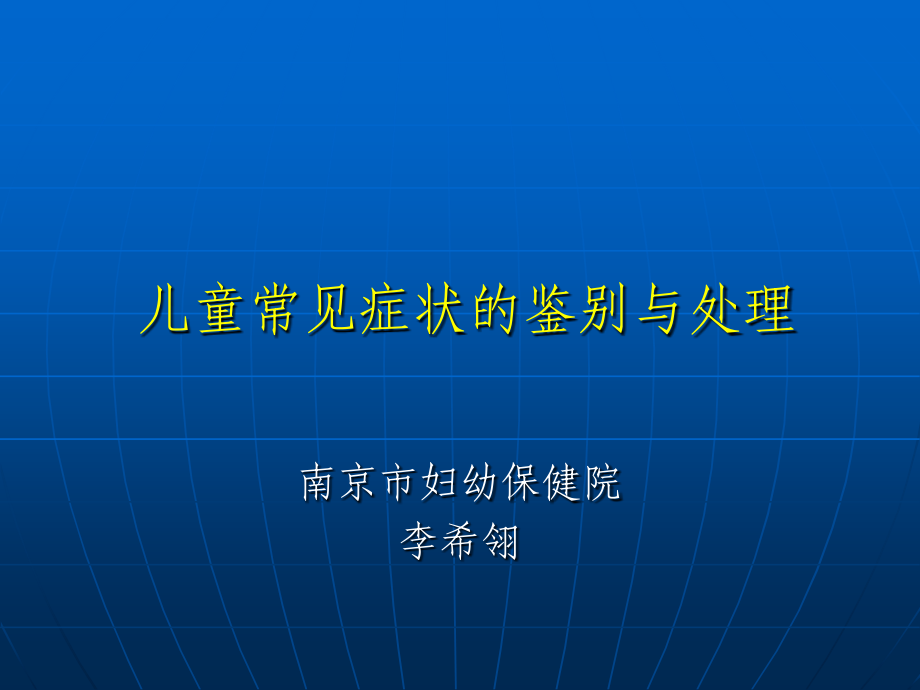 儿童常见症状的鉴别与处理

南京市妇幼保健院
李希翎